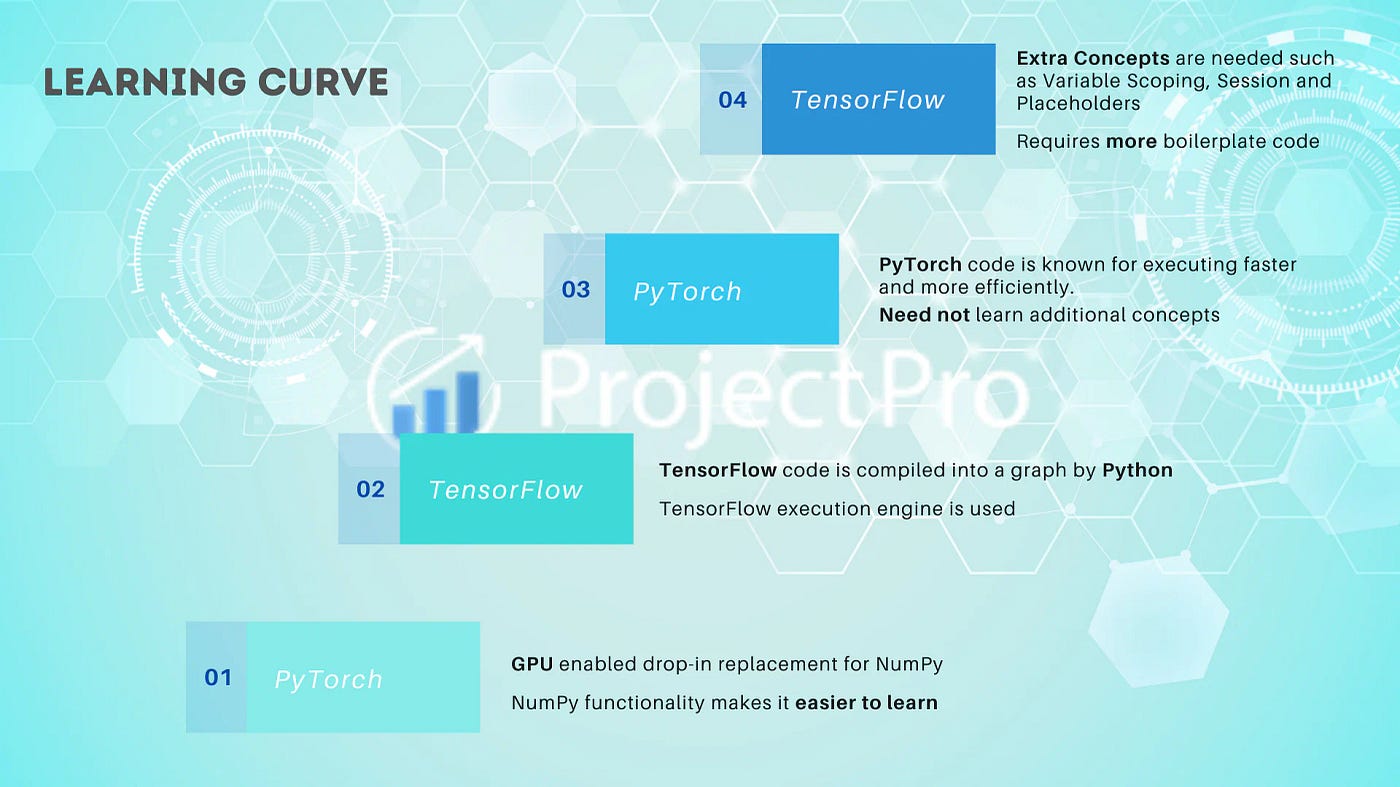 LEARNING CURVE

04 TensorFlow

Extra Concepts are needed such as Variable Scoping, Session and Placeholders

Requires more boilerplate code

03 PyTorch

PyTorch code is known for executing faster and more efficiently.

Need not learn additional concepts

ProjectPro

02 TensorFlow

TensorFlow code is compiled into a graph by Python

TensorFlow execution engine is used

01 PyTorch

GPU enabled drop-in replacement for NumPy

NumPy functionality makes it easier to learn